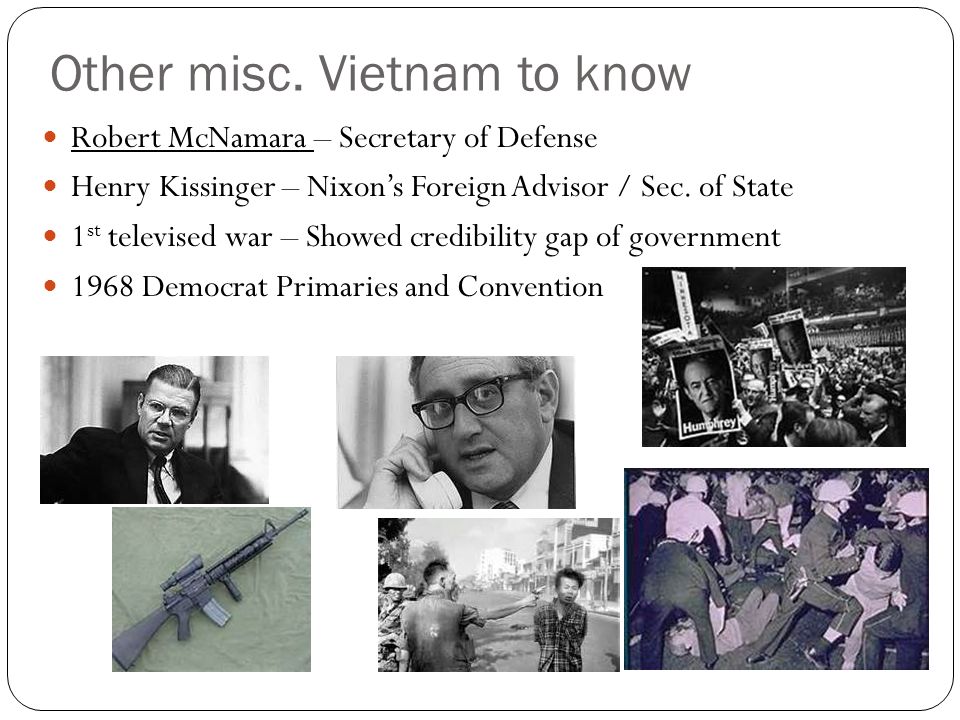 Other misc. Vietnam to know

- Robert McNamara – Secretary of Defense
- Henry Kissinger – Nixon's Foreign Advisor / Sec. of State
- 1$^{st}$ televised war – Showed credibility gap of government
- 1968 Democrat Primaries and Convention

MINNESOTA

Humphrey